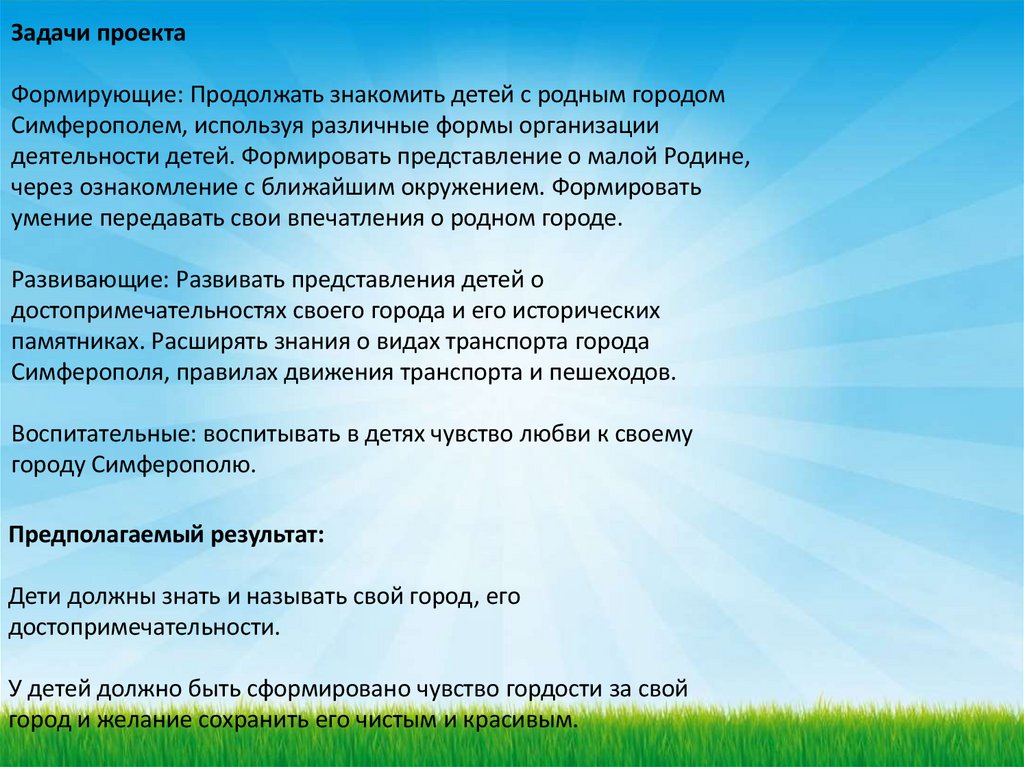 Задачи проекта

Формирующие: Продолжать знакомить детей с родным городом Симферополем, используя различные формы организации деятельности детей. Формировать представление о малой Родине, через ознакомление с ближайшим окружением. Формировать умение передавать свои впечатления о родном городе.

Развивающие: Развивать представления детей о достопримечательностях своего города и его исторических памятниках. Расширять знания о видах транспорта города Симферополя, правилах движения транспорта и пешеходов.

Воспитательные: воспитывать в детях чувство любви к своему городу Симферополю.

Предполагаемый результат:

Дети должны знать и называть свой город, его достопримечательности.

У детей должно быть сформировано чувство гордости за свой город и желание сохранить его чистым и красивым.